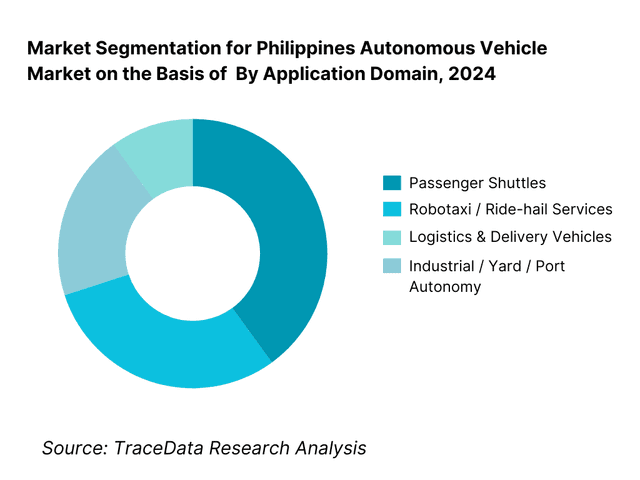 Market Segmentation for Philippines Autonomous Vehicle Market on the Basis of  By Application Domain, 2024

Passenger Shuttles
Robotaxi / Ride-hail Services
Logistics & Delivery Vehicles
Industrial / Yard / Port Autonomy

Source: TraceData Research Analysis